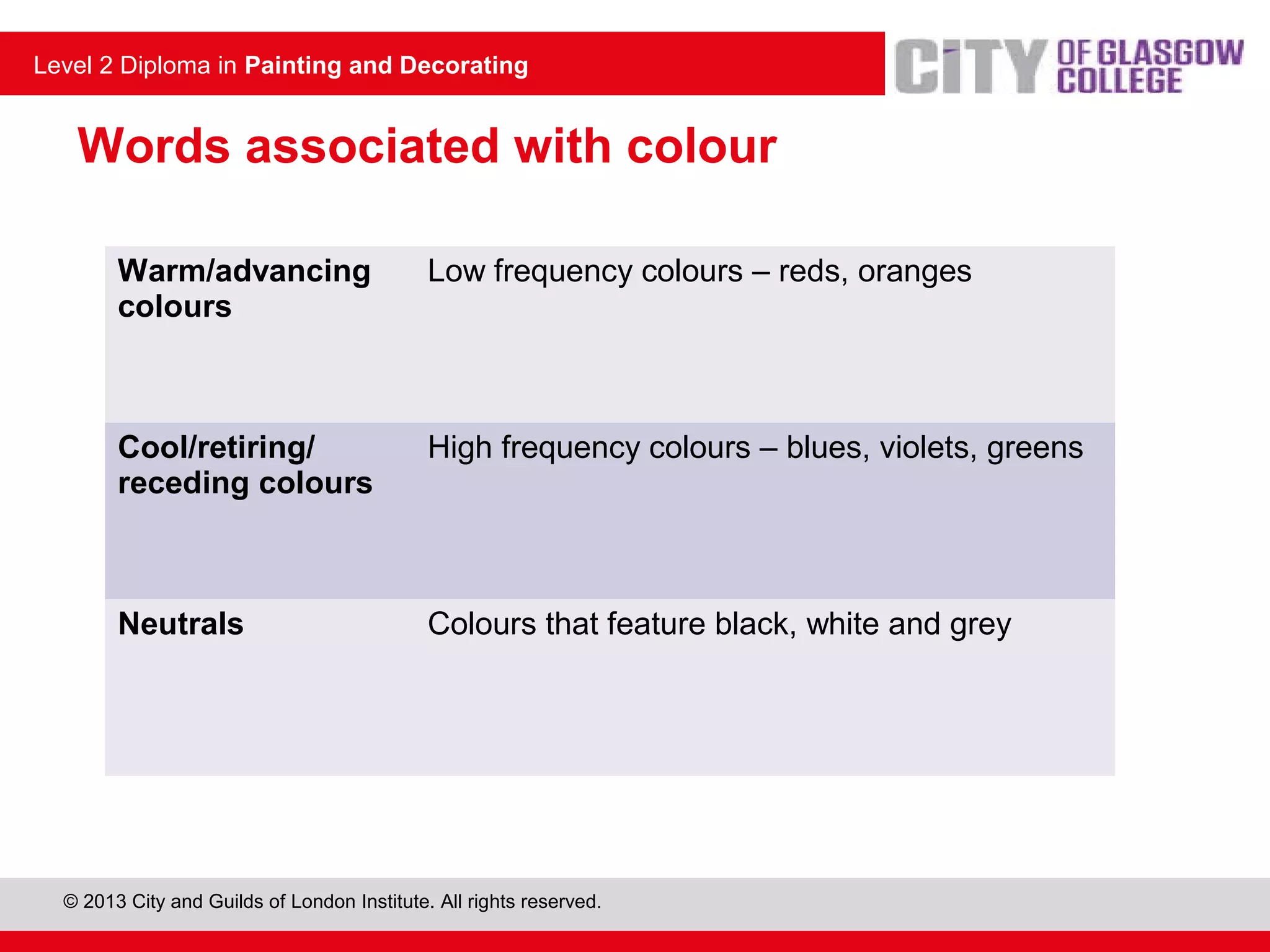 Level 2 Diploma in Painting and Decorating

CITY OF GLASGOW COLLEGE

Words associated with colour

| Warm/advancing colours | Low frequency colours – reds, oranges |
|---|---|
| Cool/retiring/ receding colours | High frequency colours – blues, violets, greens |
| Neutrals | Colours that feature black, white and grey |

© 2013 City and Guilds of London Institute. All rights reserved.